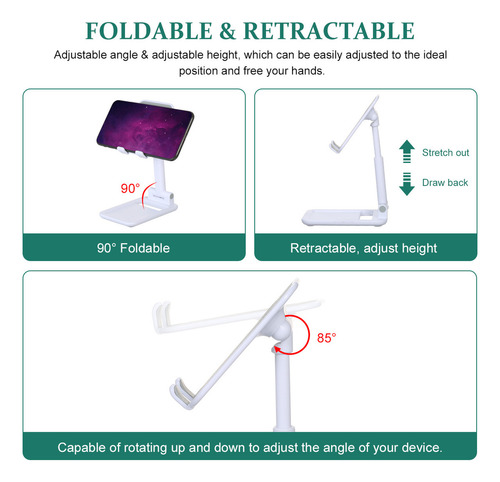 FOLDABLE & RETRACTABLE

Adjustable angle & adjustable height, which can be easily adjusted to the ideal position and free your hands.

90°

90° Foldable

Stretch out

Draw back

Retractable, adjust height

85°

Capable of rotating up and down to adjust the angle of your device.